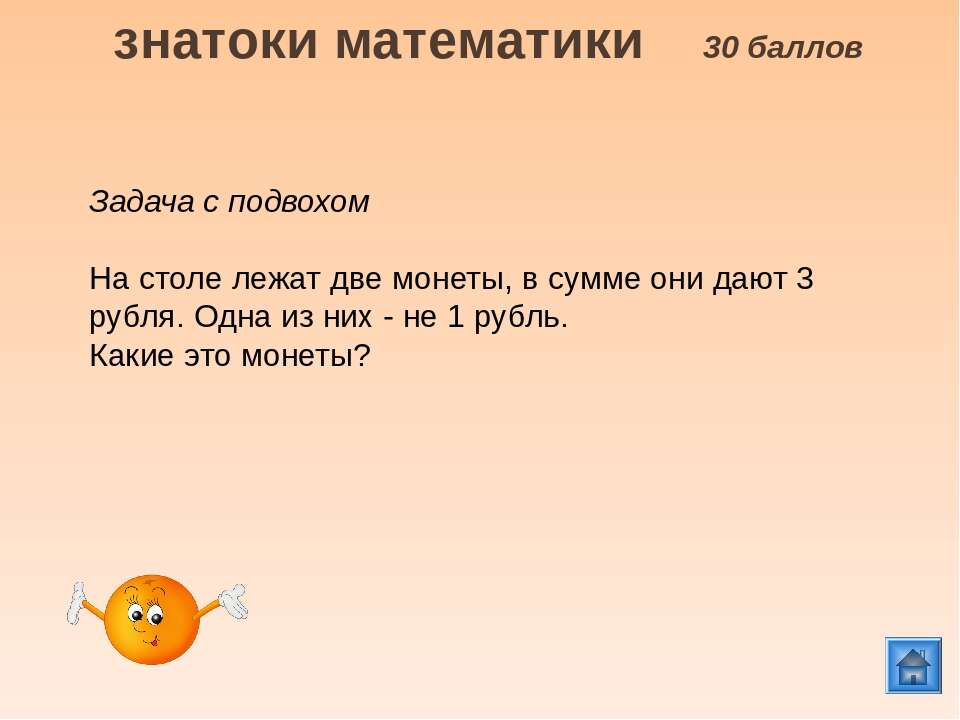 знатоки математики 30 баллов

Задача с подвохом

На столе лежат две монеты, в сумме они дают 3 рубля. Одна из них - не 1 рубль.
Какие это монеты?